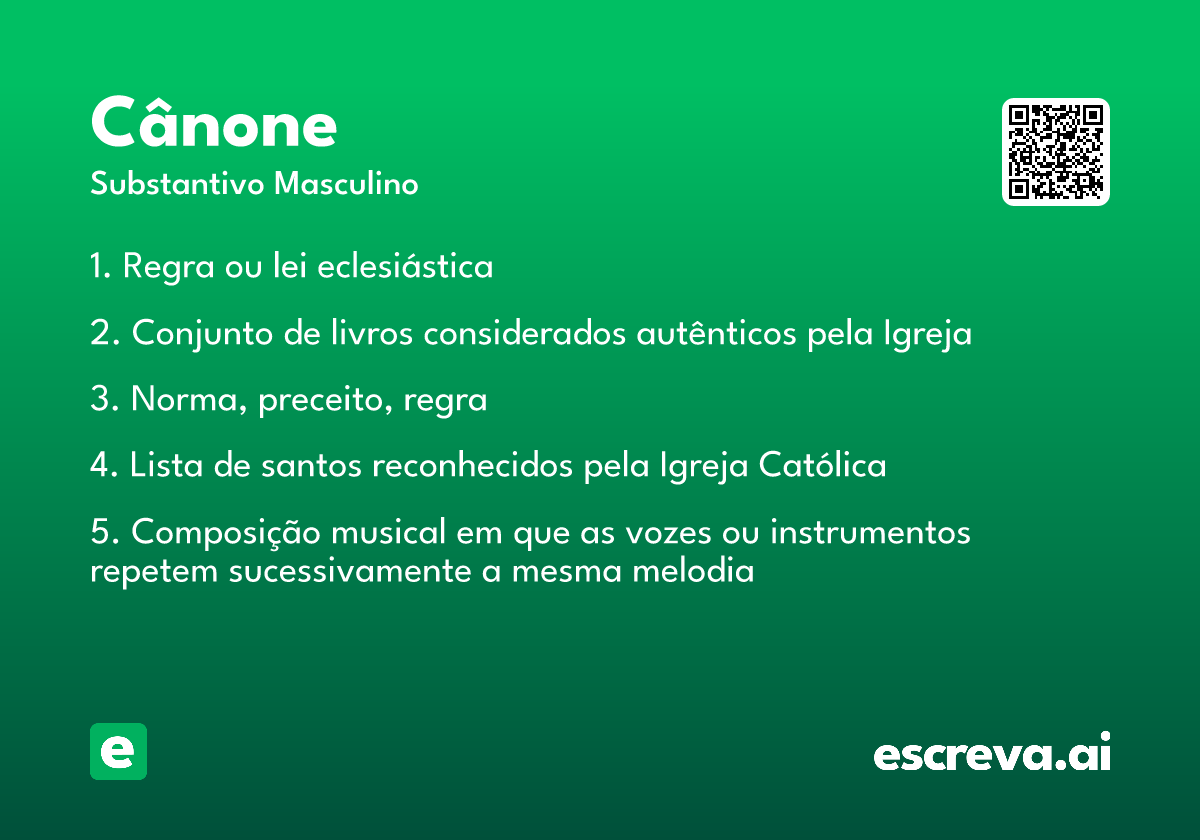 Cânone

Substantivo Masculino

1. Regra ou lei eclesiástica

2. Conjunto de livros considerados autênticos pela Igreja

3. Norma, preceito, regra

4. Lista de santos reconhecidos pela Igreja Católica

5. Composição musical em que as vozes ou instrumentos repetem sucessivamente a mesma melodia

e

escreva.ai